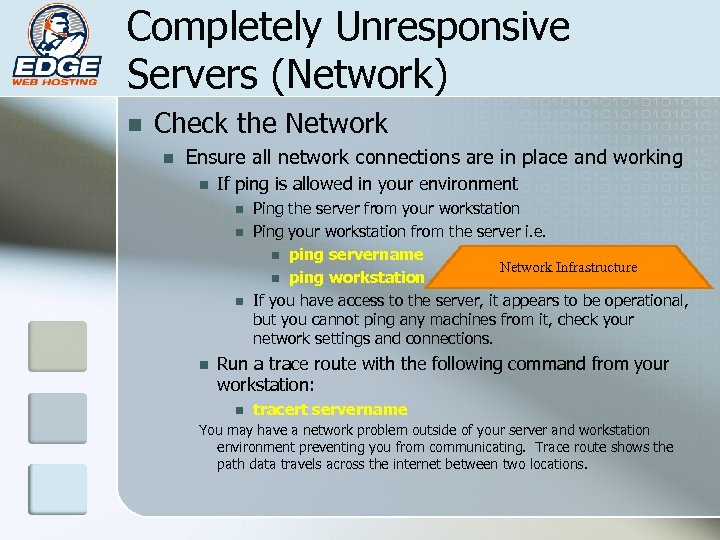 EDGE
WEB HOSTING

Completely Unresponsive Servers (Network)

Check the Network
Ensure all network connections are in place and working
If ping is allowed in your environment
Ping the server from your workstation
Ping your workstation from the server i.e.
ping servername
ping workstation

Network Infrastructure

If you have access to the server, it appears to be operational, but you cannot ping any machines from it, check your network settings and connections.
Run a trace route with the following command from your workstation:
tracert servername

You may have a network problem outside of your server and workstation environment preventing you from communicating. Trace route shows the path data travels across the internet between two locations.